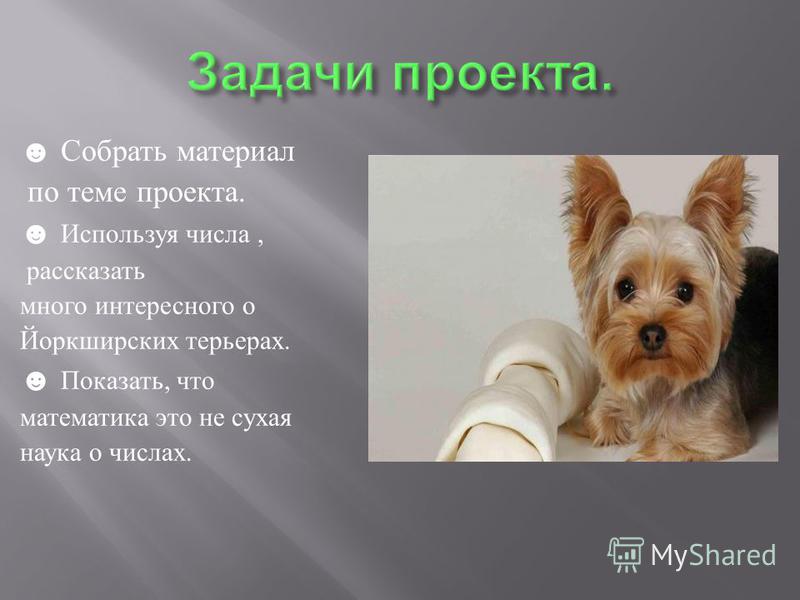 Задачи проекта.

☻ Собрать материал по теме проекта.

☻ Используя числа , рассказать много интересного о Йоркширских терьерах.

☻ Показать, что математика это не сухая наука о числах.

MyShared